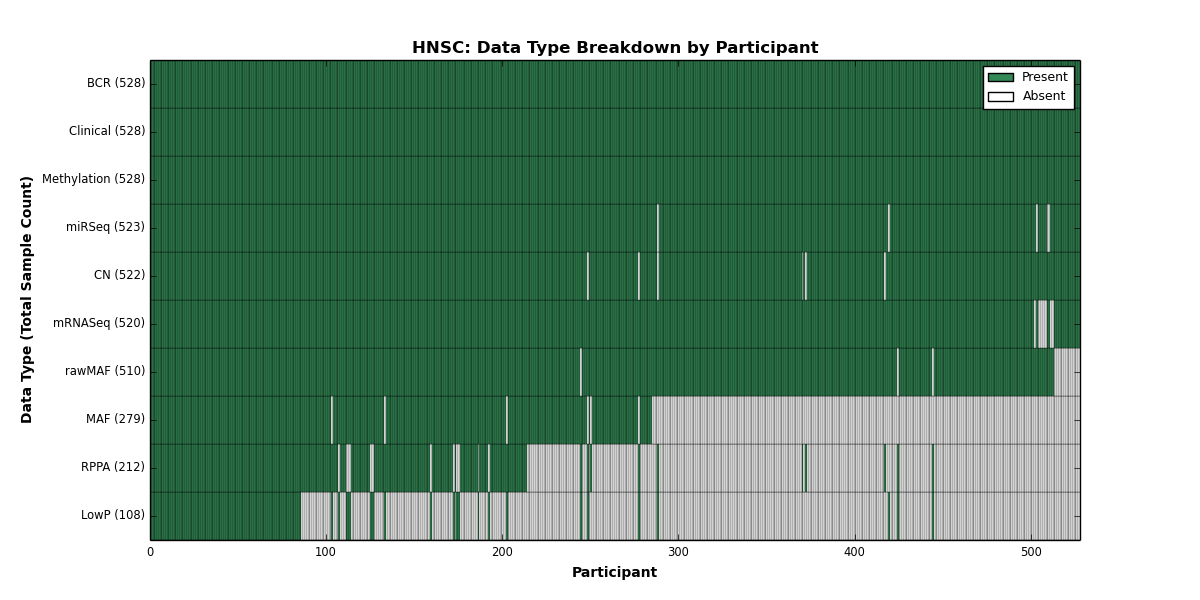 HNSC: Data Type Breakdown by Participant

Present
Absent

Data Type (Total Sample Count)

BCR (528)
Clinical (528)
Methylation (528)
miRSeq (523)
CN (522)
mRNASeq (520)
rawMAF (510)
MAF (279)
RPPA (212)
LowP (108)

0
100
200
300
400
500

Participant